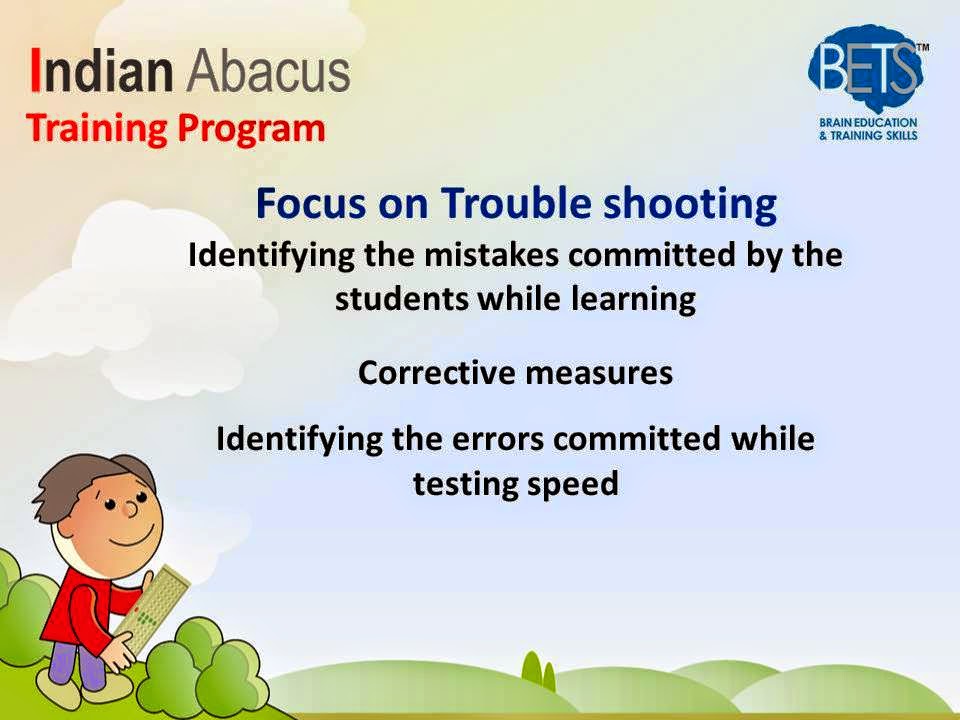 Indian Abacus
Training Program

BETS™
BRAIN EDUCATION & TRAINING SKILLS

Focus on Trouble shooting

Identifying the mistakes committed by the students while learning

Corrective measures

Identifying the errors committed while testing speed